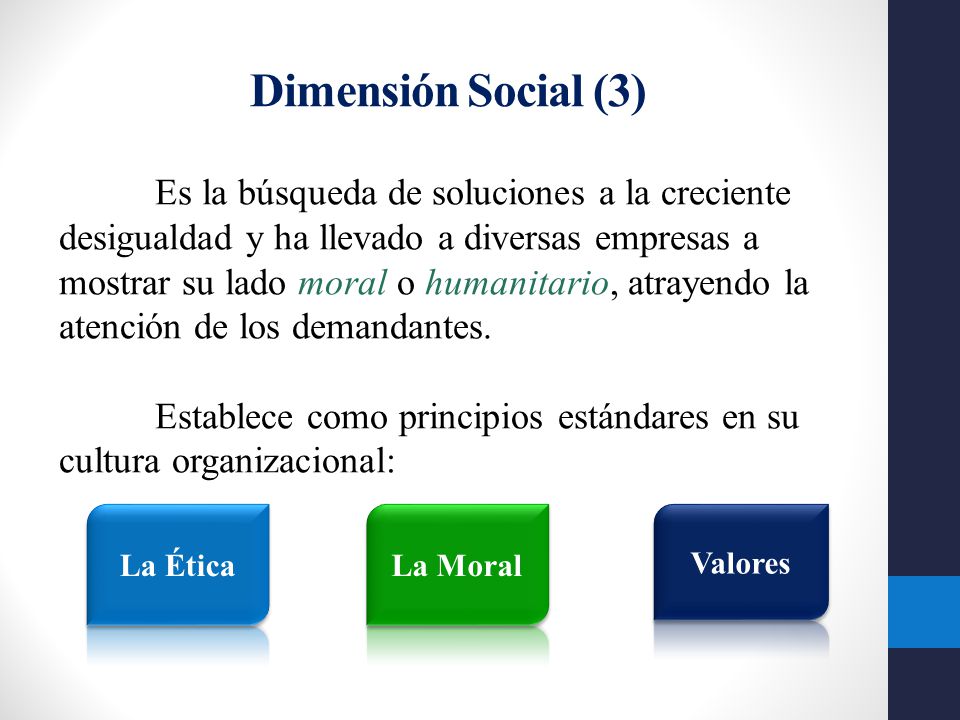 Dimensión Social (3)

Es la búsqueda de soluciones a la creciente desigualdad y ha llevado a diversas empresas a mostrar su lado moral o humanitario, atrayendo la atención de los demandantes.

Establece como principios estándares en su cultura organizacional:

La Ética

La Moral

Valores